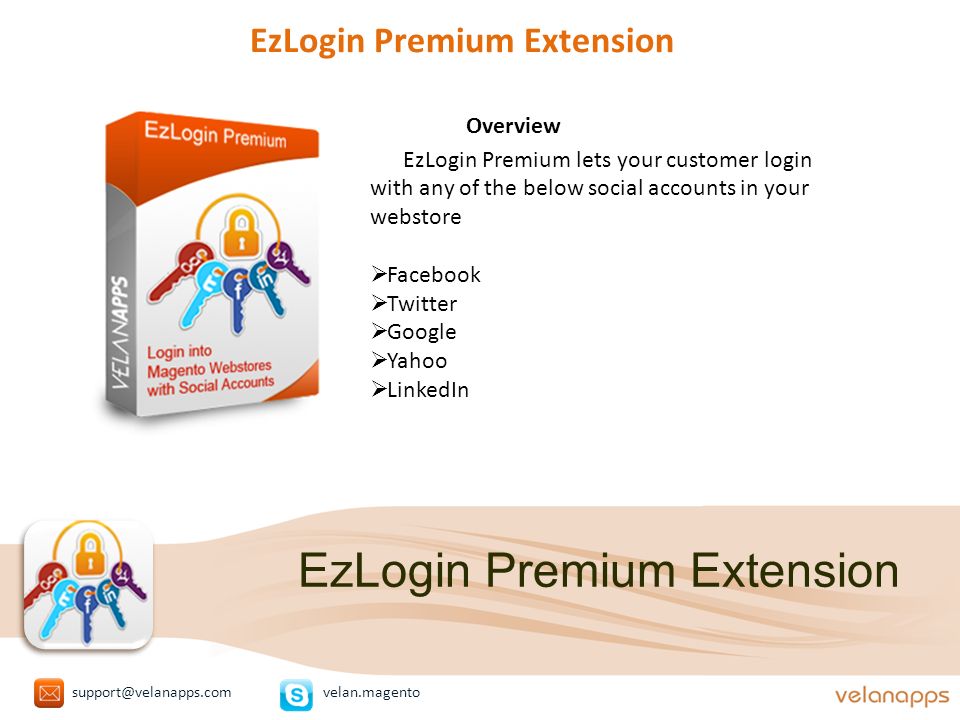 EzLogin Premium Extension

EzLogin Premium

VELANAPPS

Login into Magento Webstores with Social Accounts

Overview

EzLogin Premium lets your customer login with any of the below social accounts in your webstore

➢Facebook
➢Twitter
➢Google
➢Yahoo
➢LinkedIn

EzLogin Premium Extension

support@velanapps.com

velan.magento

velanapps